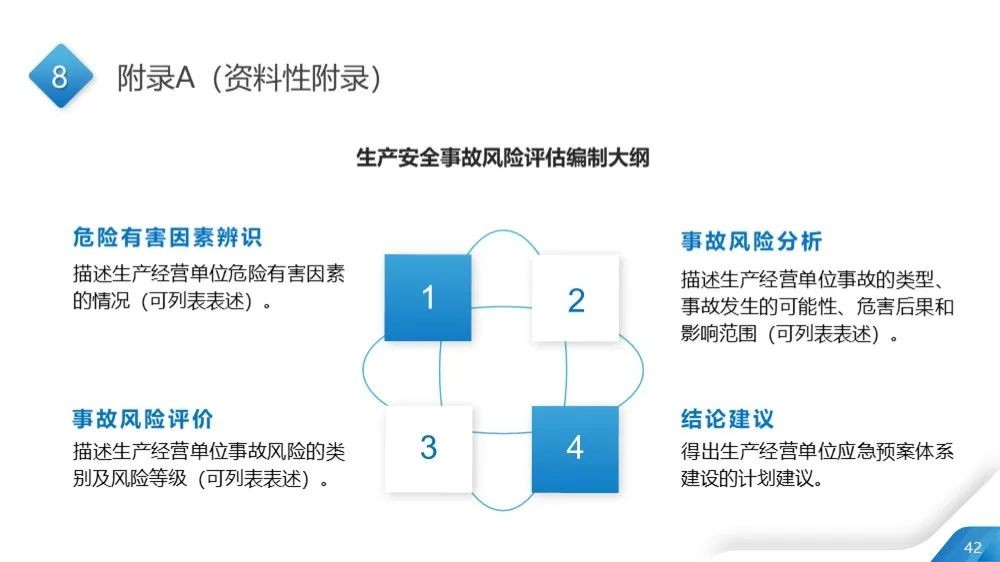 8 附录A（资料性附录）

生产安全事故风险评估编制大纲

危险有害因素辨识

描述生产经营单位危险有害因素的情况（可列表表述）。

1

2

事故风险分析

描述生产经营单位事故的类型、事故发生的可能性、危害后果和影响范围（可列表表述）。

事故风险评价

描述生产经营单位事故风险的类别及风险等级（可列表表述）。

3

4

结论建议

得出生产经营单位应急预案体系建设的计划建议。

42